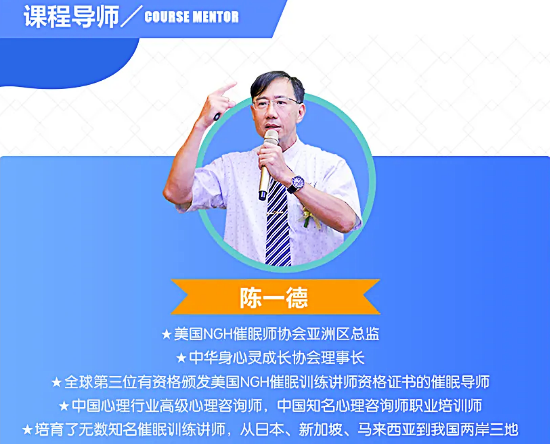 课程导师／COURSE MENTOR

陈一德

★美国NGH催眠师协会亚洲区总监
★中华身心灵成长协会理事长
★全球第三位有资格颁发美国NGH催眠训练讲师资格证书的催眠导师
★中国心理行业高级心理咨询师，中国知名心理咨询师职业培训师
★培育了无数知名催眠训练讲师，从日本、新加坡、马来西亚到我国两岸三地